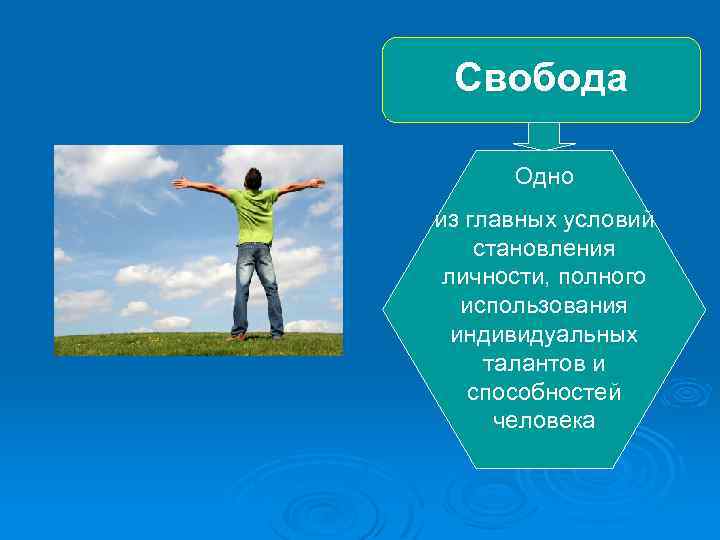 Свобода

Одно

из главных условий становления личности, полного использования индивидуальных талантов и способностей человека